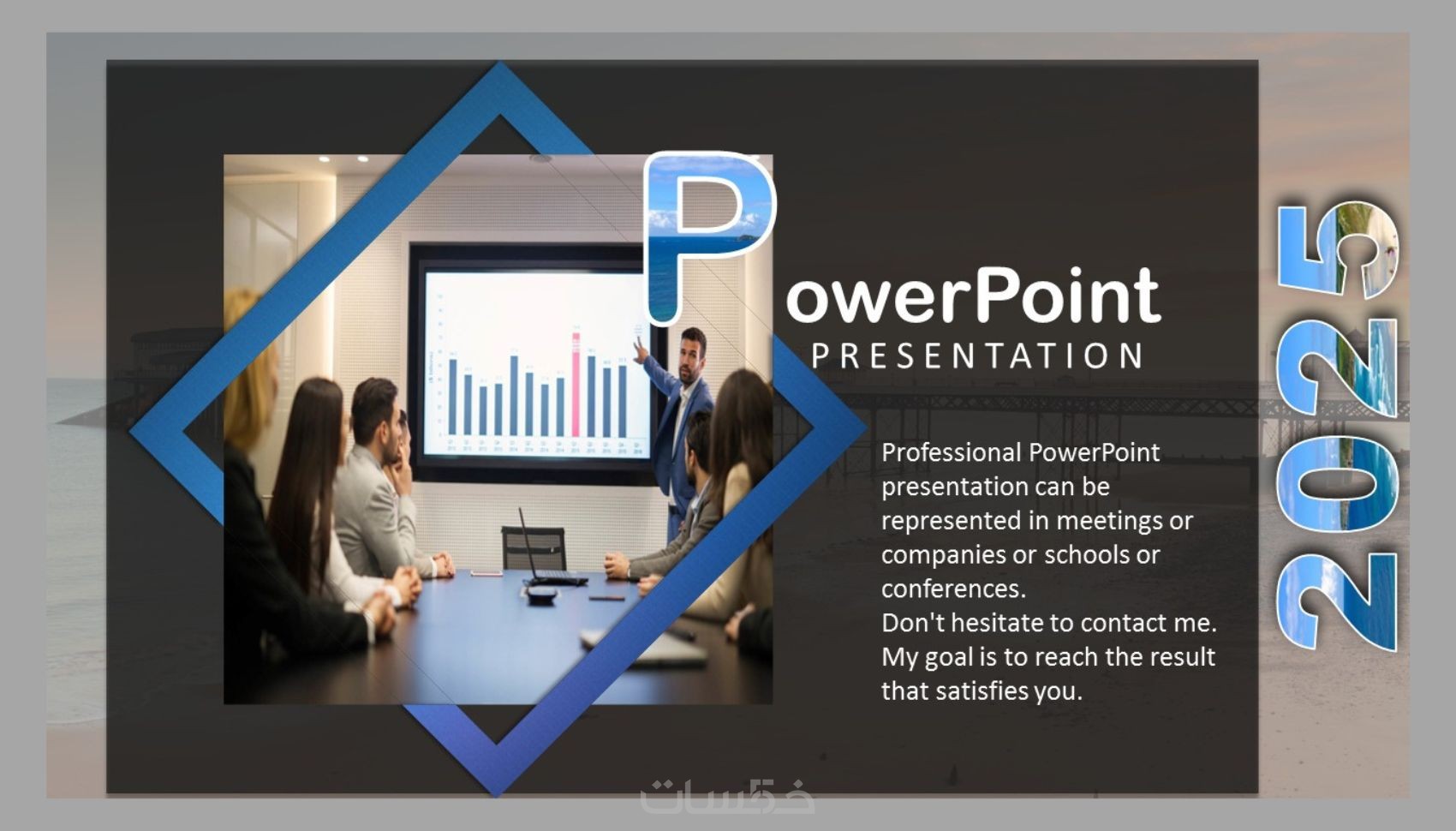 PowerPoint
PRESENTATION

Professional PowerPoint presentation can be represented in meetings or companies or schools or conferences.
Don't hesitate to contact me. My goal is to reach the result that satisfies you.

2025

خمسات